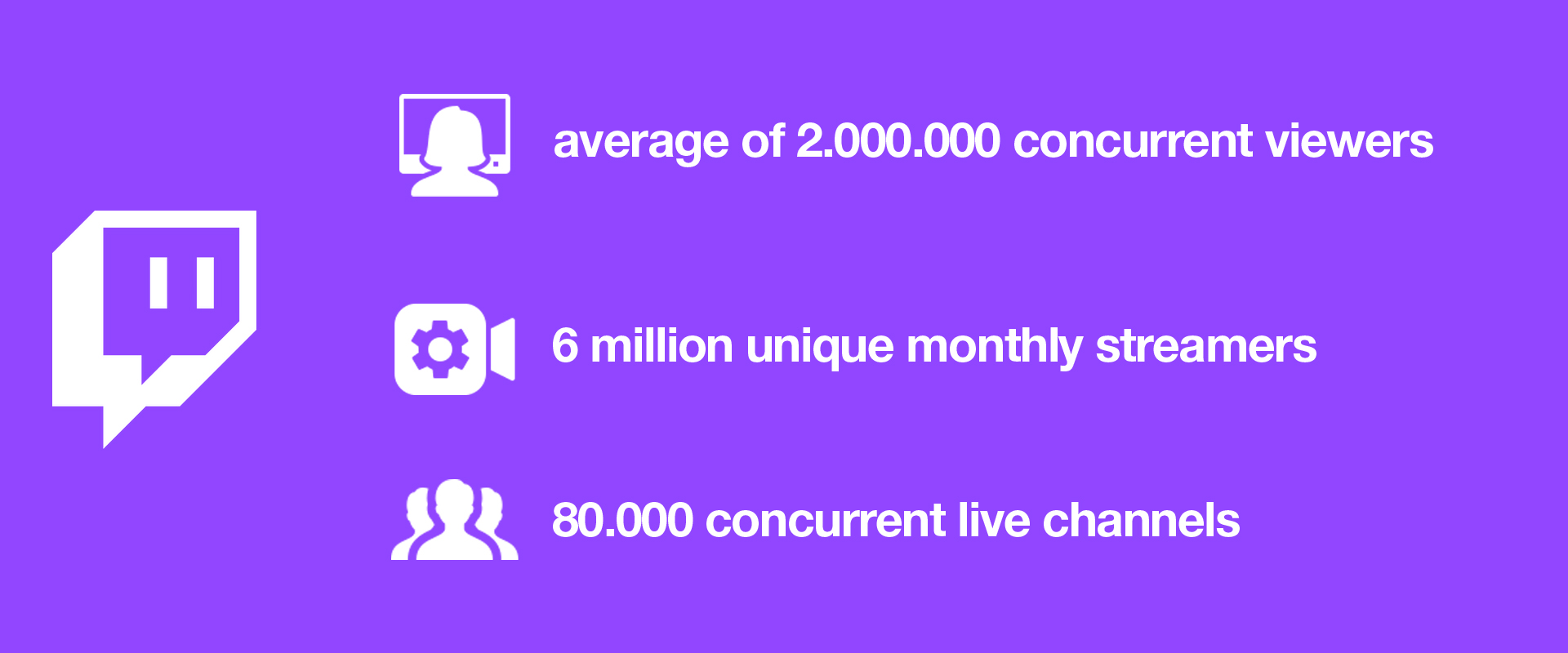 average of 2.000.000 concurrent viewers

6 million unique monthly streamers

80.000 concurrent live channels